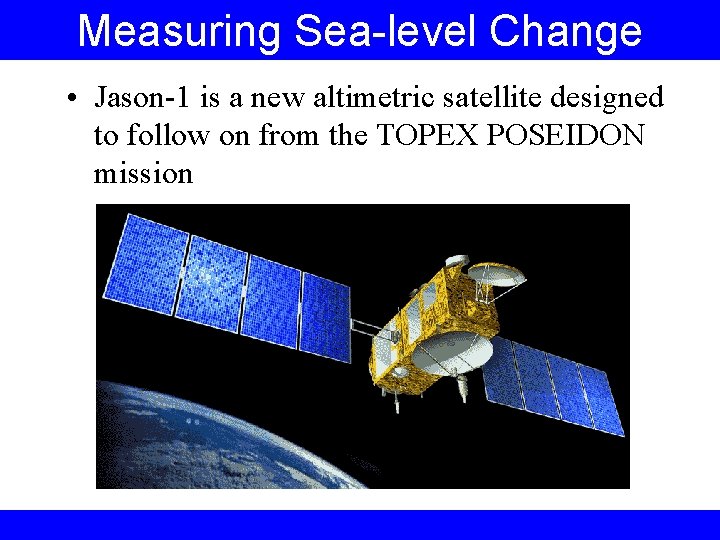 Measuring Sea-level Change

• Jason-1 is a new altimetric satellite designed to follow on from the TOPEX POSEIDON mission